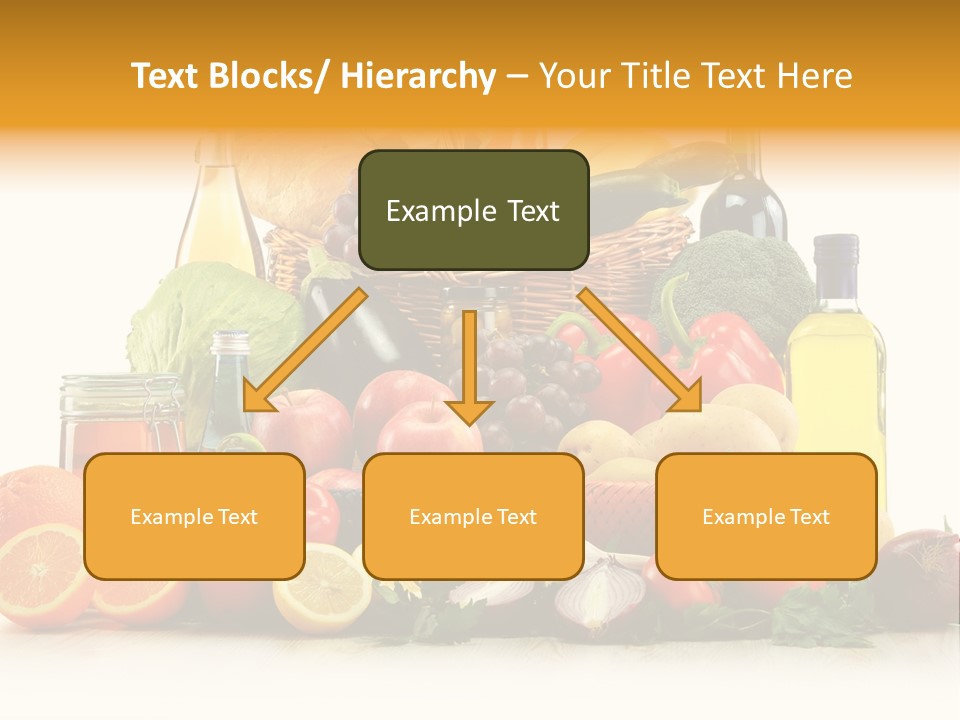 Text Blocks/ Hierarchy – Your Title Text Here

Example Text

Example Text

Example Text

Example Text